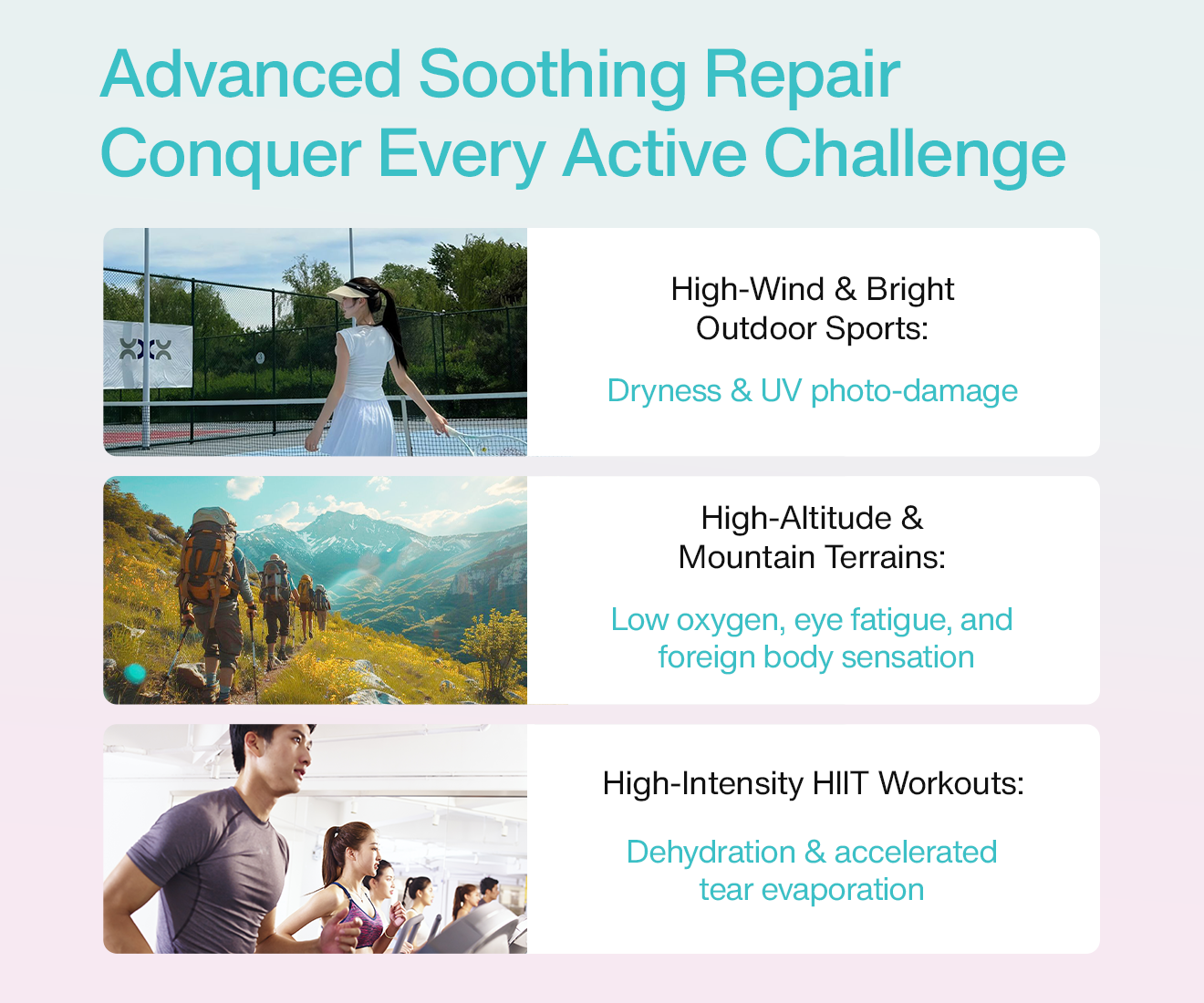 Advanced Soothing Repair
Conquer Every Active Challenge

High-Wind & Bright Outdoor Sports:

Dryness & UV photo-damage

High-Altitude & Mountain Terrains:

Low oxygen, eye fatigue, and foreign body sensation

High-Intensity HIIT Workouts:

Dehydration & accelerated tear evaporation